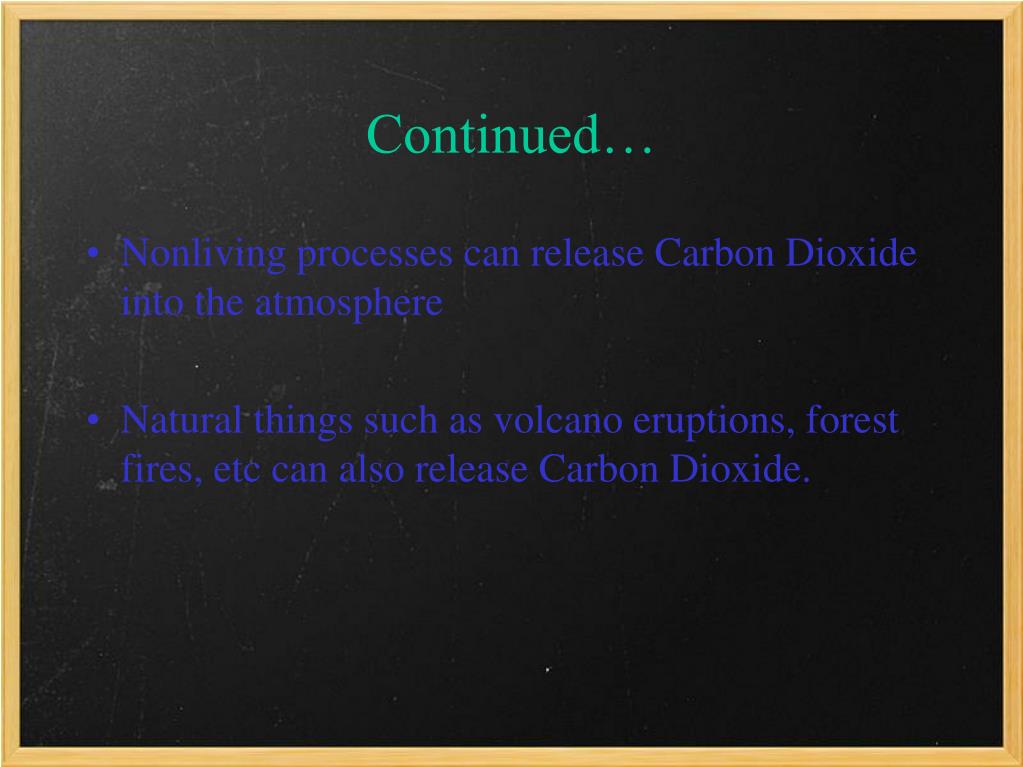 Continued…

• Nonliving processes can release Carbon Dioxide into the atmosphere

• Natural things such as volcano eruptions, forest fires, etc can also release Carbon Dioxide.